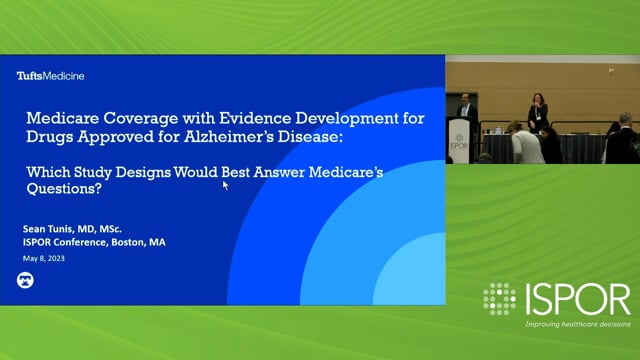 TuftsMedicine

Medicare Coverage with Evidence Development for Drugs Approved for Alzheimer's Disease:

Which Study Designs Would Best Answer Medicare's Questions?

Sean Tunis, MD, MSc.
ISPOR Conference, Boston, MA
May 8, 2023

ISPOR

ISPOR
Improving healthcare decisions